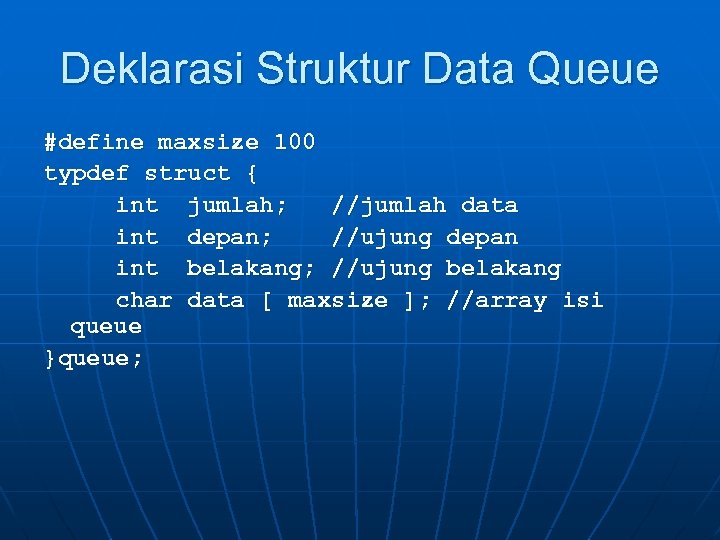 Deklarasi Struktur Data Queue

#define maxsize 100
typdef struct {
    int jumlah;   //jumlah data
    int depan;    //ujung depan
    int belakang; //ujung belakang
    char data [ maxsize ]; //array isi queue
}queue;